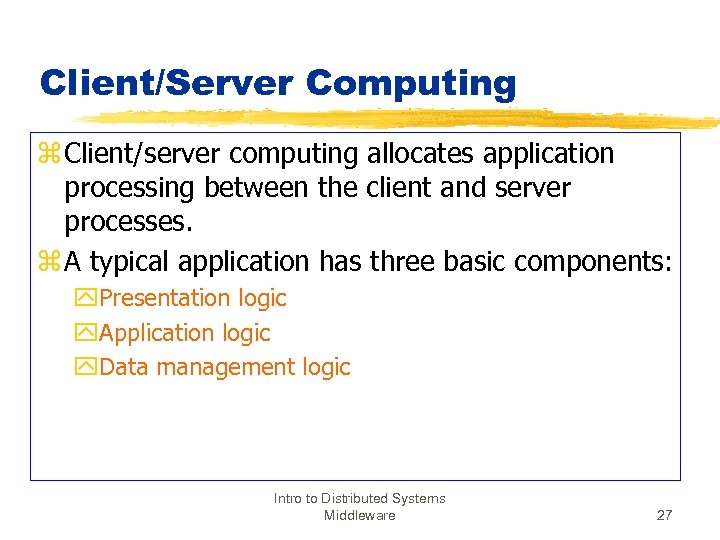 Client/Server Computing

Client/server computing allocates application processing between the client and server processes.

A typical application has three basic components:

Presentation logic

Application logic

Data management logic

Intro to Distributed Systems
Middleware

27